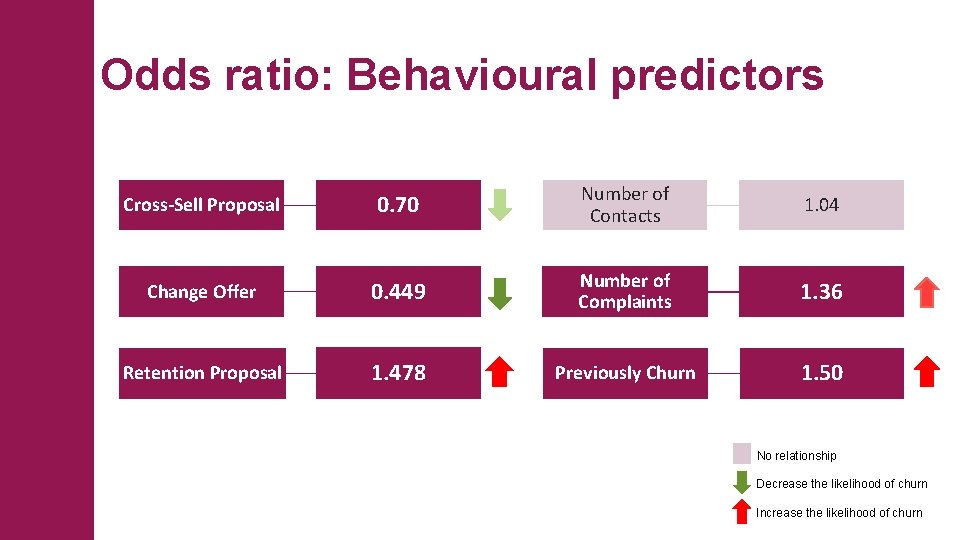 Odds ratio: Behavioural predictors

Cross-Sell Proposal
0.70

Change Offer
0.449

Retention Proposal
1.478

Number of Contacts
1.04

Number of Complaints
1.36

Previously Churn
1.50

No relationship
Decrease the likelihood of churn
Increase the likelihood of churn